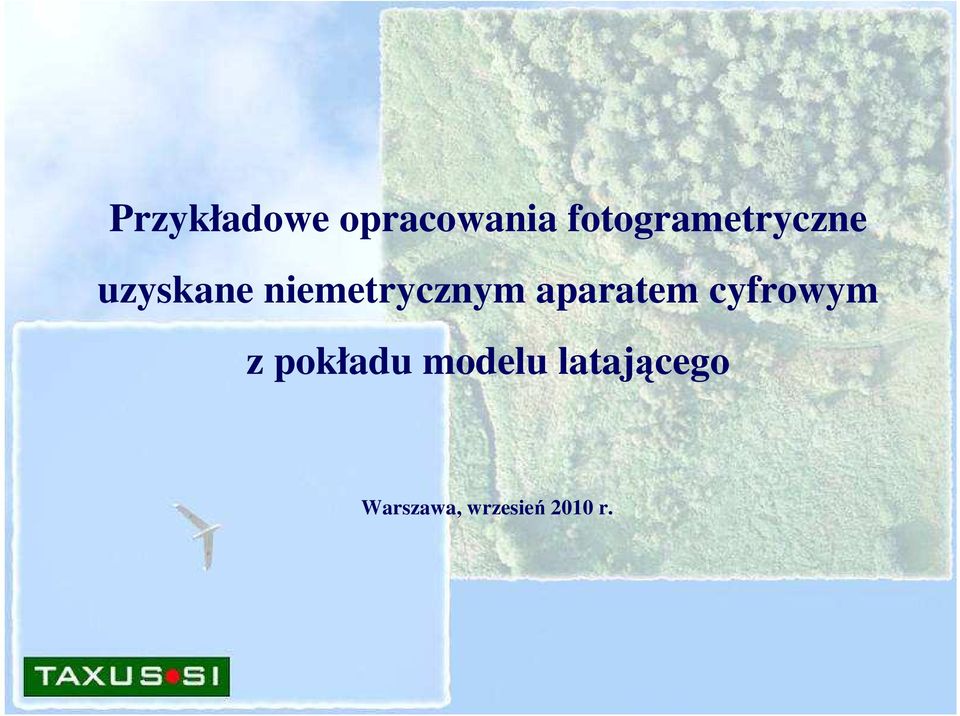 Przykładowe opracowania fotogrametryczne uzyskane niemetrycznym aparatem cyfrowym z pokładu modelu latającego

Warszawa, wrzesień 2010 r.

TAXUS•SI